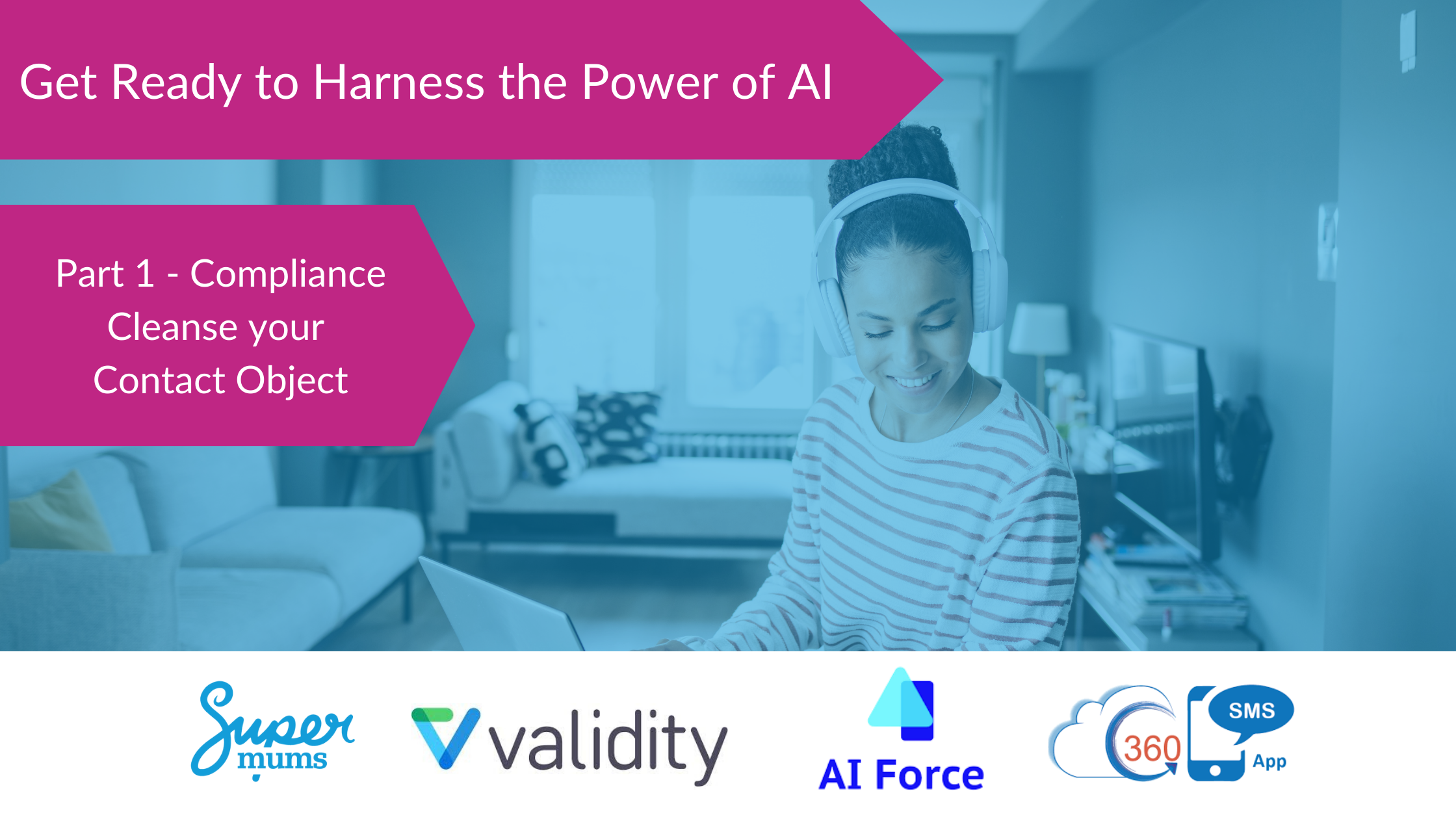 Get Ready to Harness the Power of AI

Part 1 - Compliance
Cleanse your
Contact Object

Super mums

validity

AI Force

360 SMS App